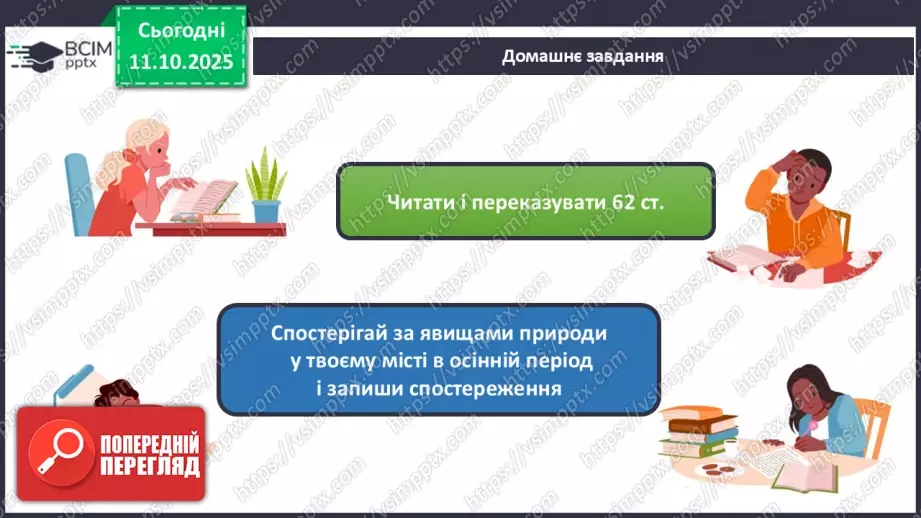 ВСІМ pptx

Сьогодні 11.10.2025

Домашнє завдання

Читати і переказувати 62 ст.

Спостерігай за явищами природи у твоєму місті в осінній період і запиши спостереження

ПОПЕРЕДНІЙ ПЕРЕГЛЯД

https://vsimpptx.com